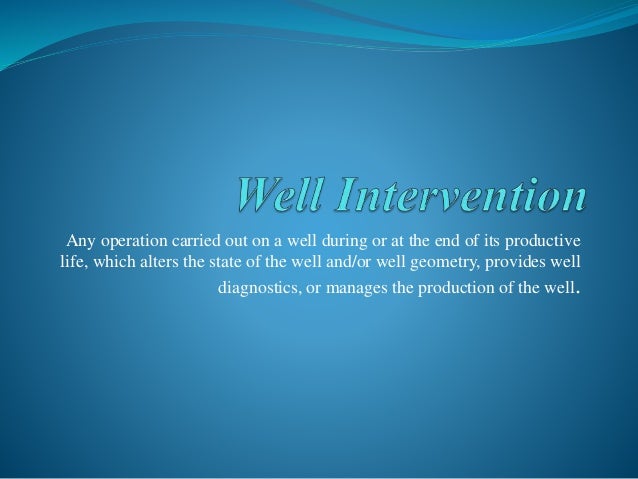 Well Intervention

Any operation carried out on a well during or at the end of its productive life, which alters the state of the well and/or well geometry, provides well diagnostics, or manages the production of the well.